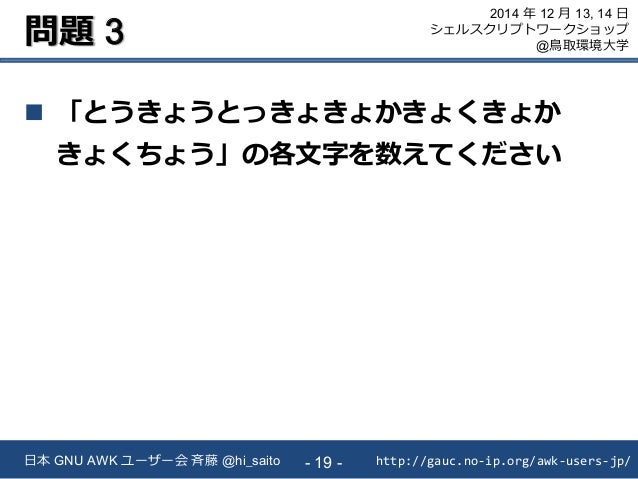 問題 3

2014 年 12 月 13, 14 日
シェルスクリプトワークショップ
@鳥取環境大学

■ 「とうきょうとっきょきょかきょくきょかきょくちょう」の各文字を数えてください

日本 GNU AWK ユーザー会 斉藤 @hi_saito - 19 - http://gauc.no-ip.org/awk-users-jp/